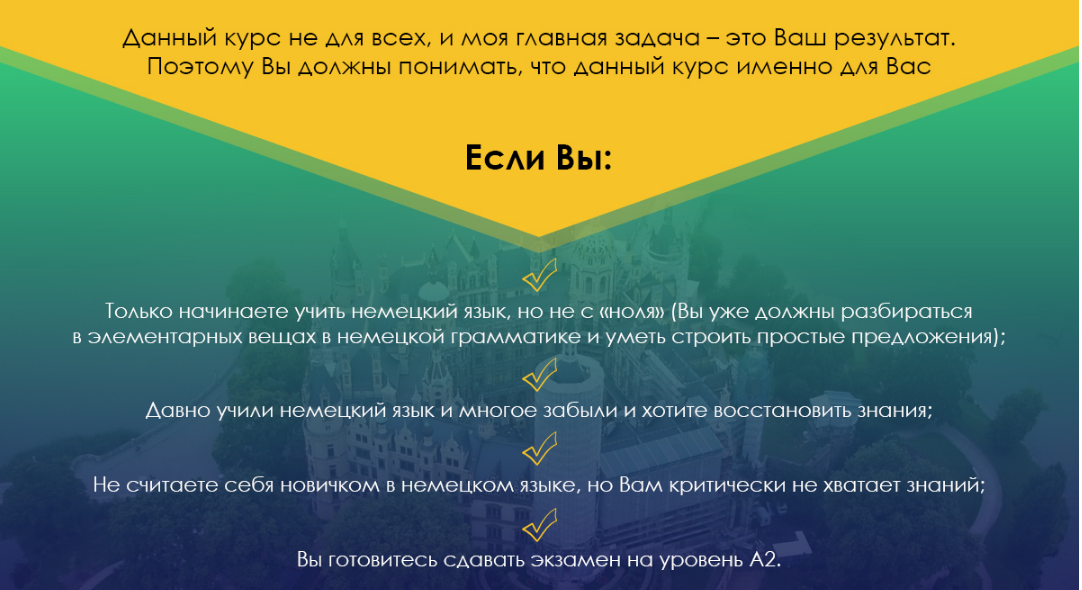 Данный курс не для всех, и моя главная задача – это Ваш результат. Поэтому Вы должны понимать, что данный курс именно для Вас

Если Вы:

Только начинаете учить немецкий язык, но не с «ноля» (Вы уже должны разбираться в элементарных вещах в немецкой грамматике и уметь строить простые предложения);

Давно учили немецкий язык и многое забыли и хотите восстановить знания;

Не считаете себя новичком в немецком языке, но Вам критически не хватает знаний;

Вы готовитесь сдавать экзамен на уровень А2.